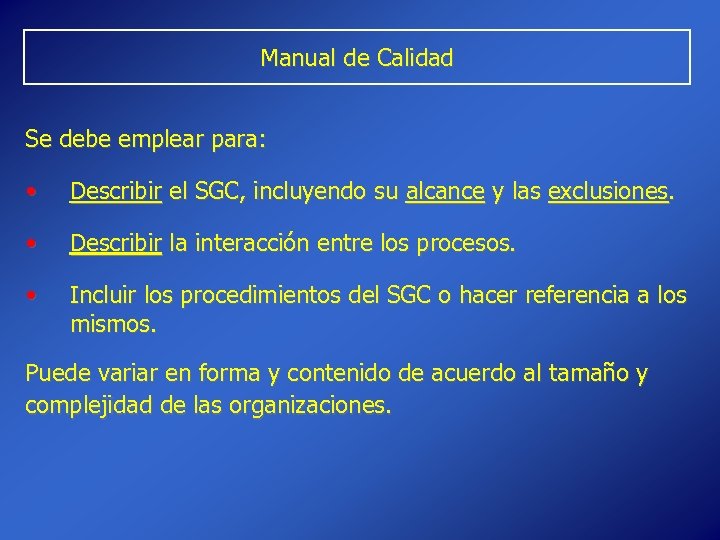 Manual de Calidad

Se debe emplear para:

• Describir el SGC, incluyendo su alcance y las exclusiones.

• Describir la interacción entre los procesos.

• Incluir los procedimientos del SGC o hacer referencia a los mismos.

Puede variar en forma y contenido de acuerdo al tamaño y complejidad de las organizaciones.